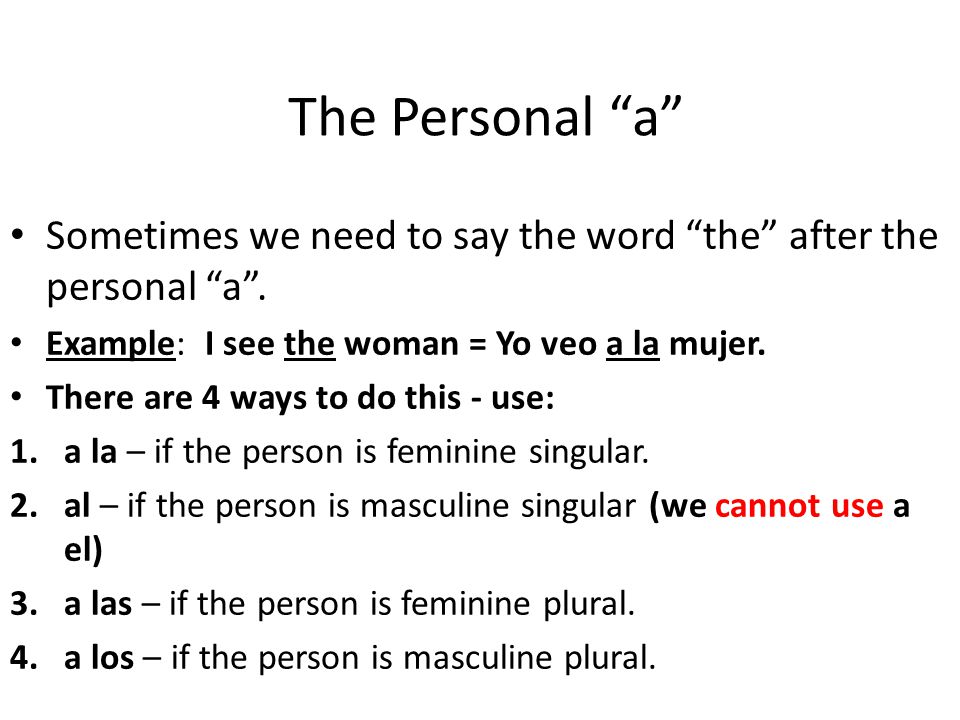 The Personal “a”

• Sometimes we need to say the word “the” after the personal “a”.

• Example: I see the woman = Yo veo a la mujer.

• There are 4 ways to do this - use:

1. a la – if the person is feminine singular.

2. al – if the person is masculine singular (we cannot use a el)

3. a las – if the person is feminine plural.

4. a los – if the person is masculine plural.